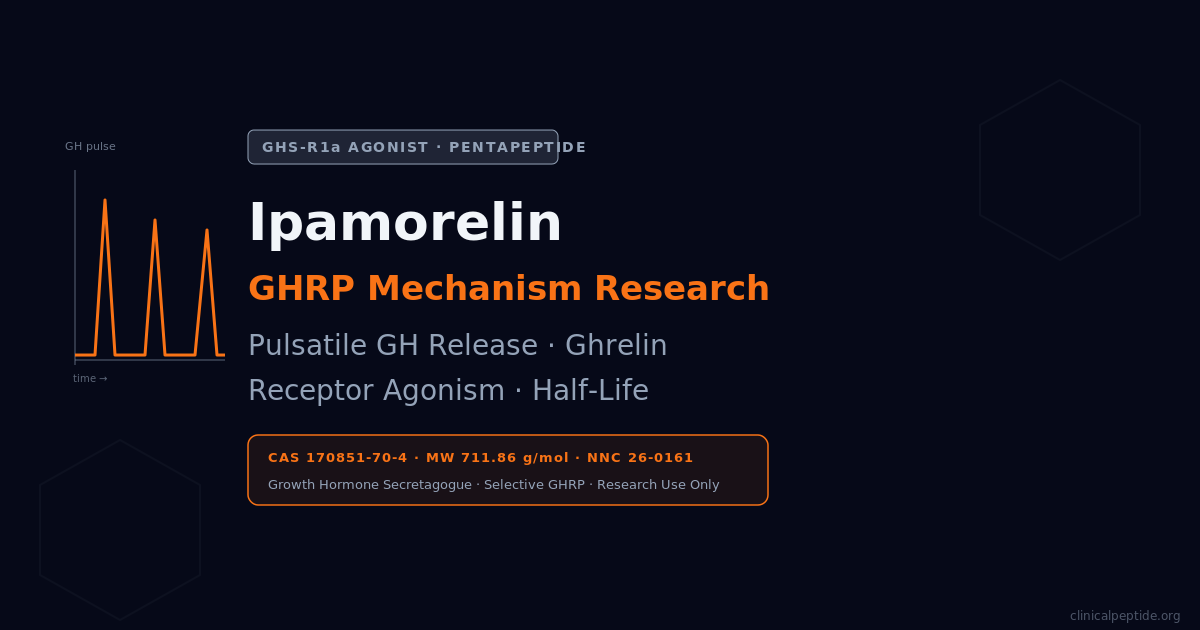 GH pulse

time →

GHS-R1a AGONIST · PENTAPEPTIDE

Ipamorelin

GHRP Mechanism Research

Pulsatile GH Release · Ghrelin Receptor Agonism · Half-Life

CAS 170851-70-4 · MW 711.86 g/mol · NNC 26-0161

Growth Hormone Secretagogue · Selective GHRP · Research Use Only

clinicalpeptide.org